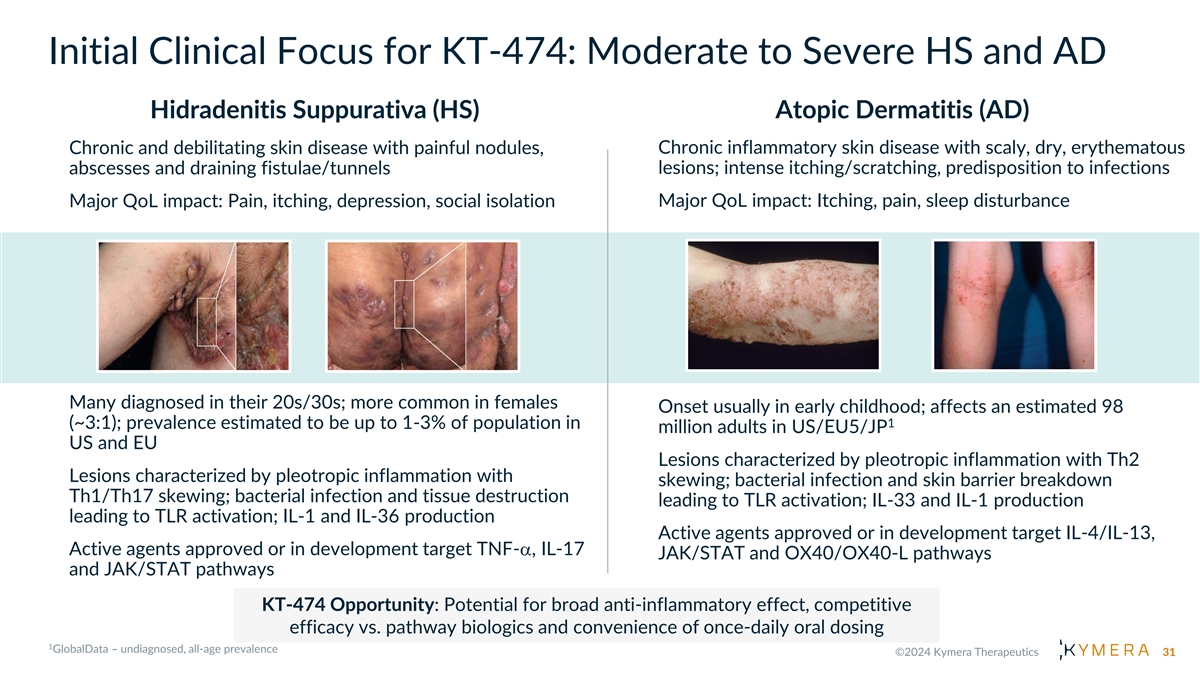 Initial Clinical Focus for KT-474: Moderate to Severe HS and AD

Hidradenitis Suppurativa (HS)

Chronic and debilitating skin disease with painful nodules, abscesses and draining fistulae/tunnels

Major QoL impact: Pain, itching, depression, social isolation

Many diagnosed in their 20s/30s; more common in females (~3:1); prevalence estimated to be up to 1-3% of population in US and EU

Lesions characterized by pleotropic inflammation with Th1/Th17 skewing; bacterial infection and tissue destruction leading to TLR activation; IL-1 and IL-36 production

Active agents approved or in development target TNF-$\alpha$, IL-17 and JAK/STAT pathways

Atopic Dermatitis (AD)

Chronic inflammatory skin disease with scaly, dry, erythematous lesions; intense itching/scratching, predisposition to infections

Major QoL impact: Itching, pain, sleep disturbance

Onset usually in early childhood; affects an estimated 98 million adults in US/EU5/JP$^1$

Lesions characterized by pleotropic inflammation with Th2 skewing; bacterial infection and skin barrier breakdown leading to TLR activation; IL-33 and IL-1 production

Active agents approved or in development target IL-4/IL-13, JAK/STAT and OX40/OX40-L pathways

KT-474 Opportunity: Potential for broad anti-inflammatory effect, competitive efficacy vs. pathway biologics and convenience of once-daily oral dosing

$^1$GlobalData – undiagnosed, all-age prevalence

©2024 Kymera Therapeutics KYMERA 31